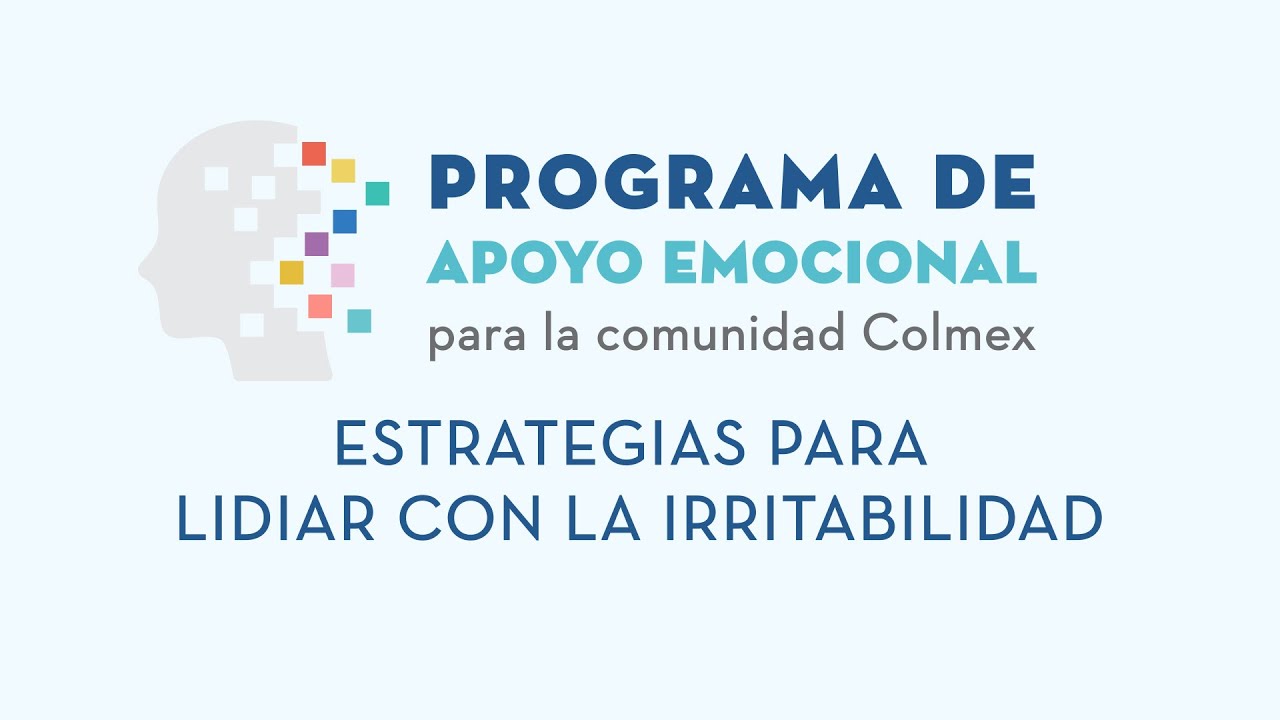 PROGRAMA DE
APOYO EMOCIONAL
para la comunidad Colmex

ESTRATEGIAS PARA
LIDIAR CON LA IRRITABILIDAD